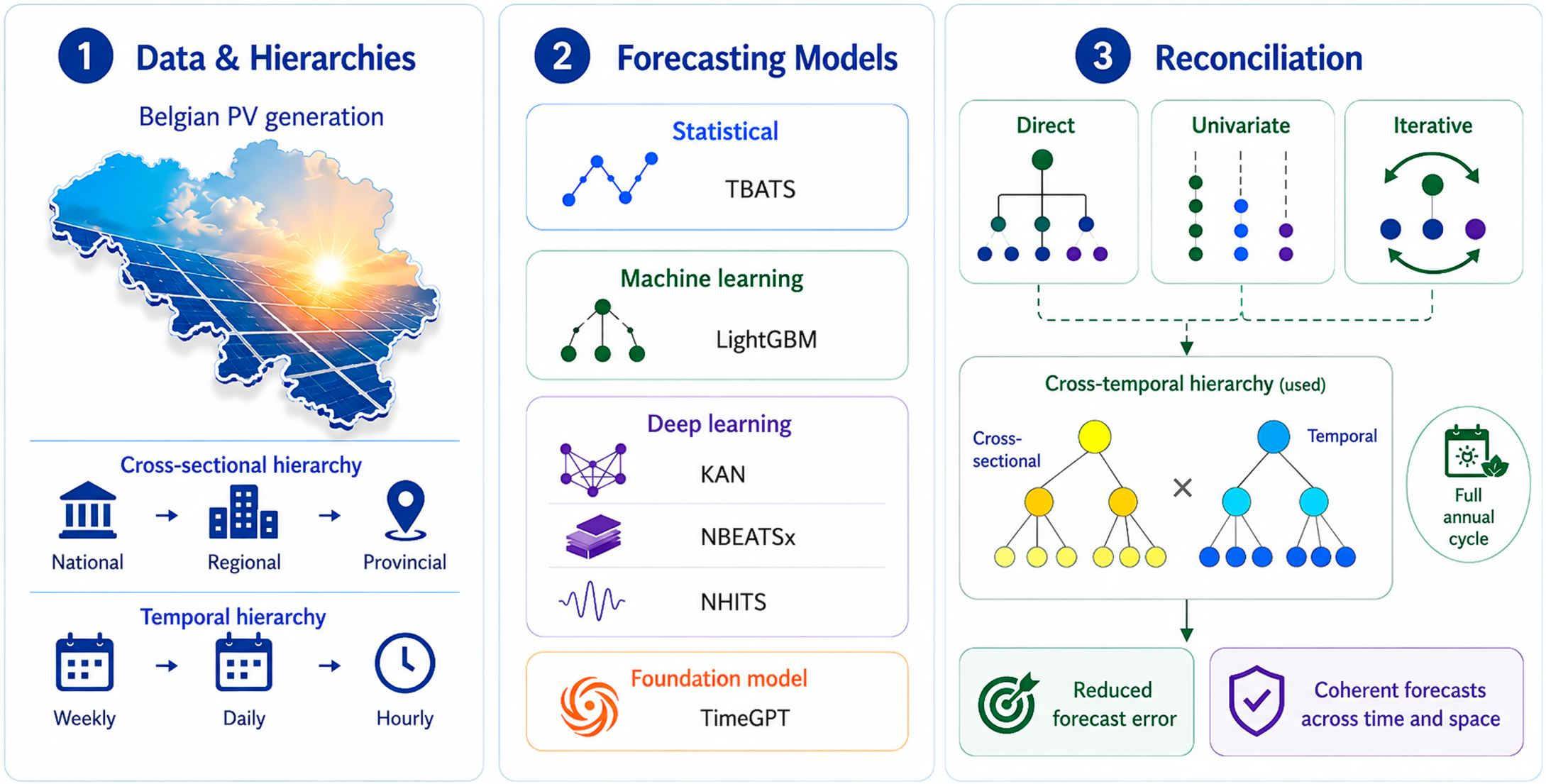 1 Data & Hierarchies

Belgian PV generation

Cross-sectional hierarchy

National → Regional → Provincial

Temporal hierarchy

Weekly → Daily → Hourly

2 Forecasting Models

Statistical
TBATS

Machine learning
LightGBM

Deep learning
KAN
NBEATSx
NHITS

Foundation model
TimeGPT

3 Reconciliation

Direct

Univariate

Iterative

Cross-temporal hierarchy (used)

Cross-sectional

×

Temporal

Full annual cycle

Reduced forecast error

Coherent forecasts across time and space